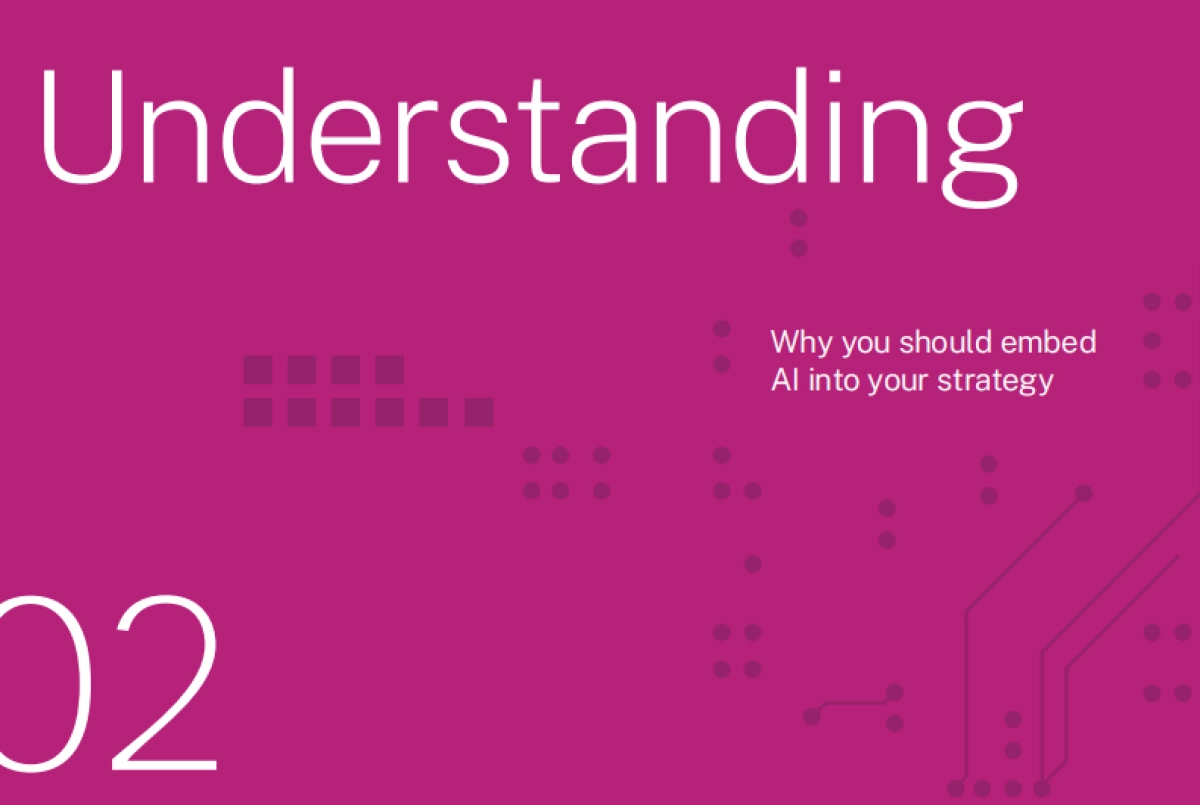 Understanding

Why you should embed AI into your strategy

02